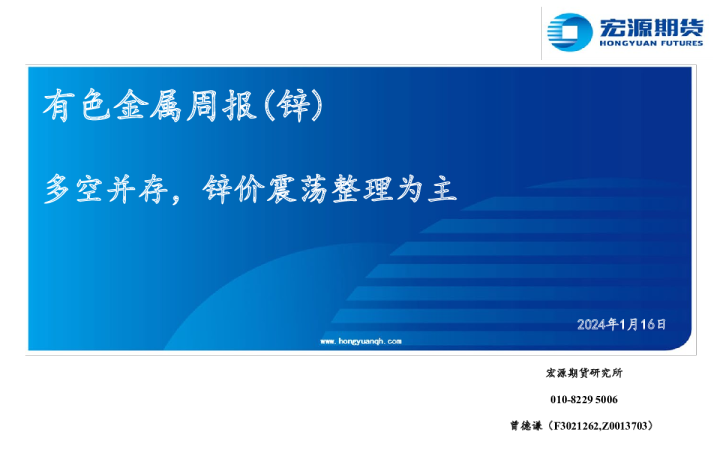 宏源期货
HONGYUAN FUTURES

有色金属周报(锌)

多空并存，锌价震荡整理为主

2024年1月16日

www.hongyuanqh.com

宏源期货研究所

010-8229 5006

曾德谦（F3021262,Z0013703）